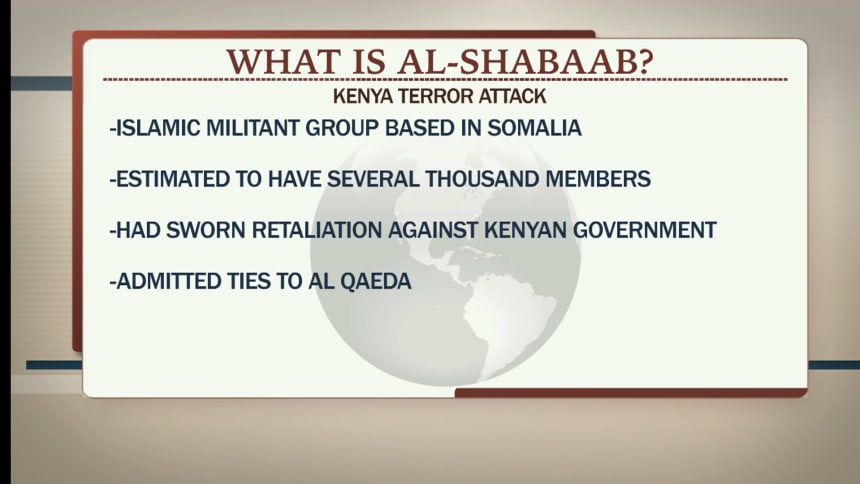 WHAT IS AL-SHABAAB?
KENYA TERROR ATTACK

-ISLAMIC MILITANT GROUP BASED IN SOMALIA

-ESTIMATED TO HAVE SEVERAL THOUSAND MEMBERS

-HAD SWORN RETALIATION AGAINST KENYAN GOVERNMENT

-ADMITTED TIES TO AL QAEDA